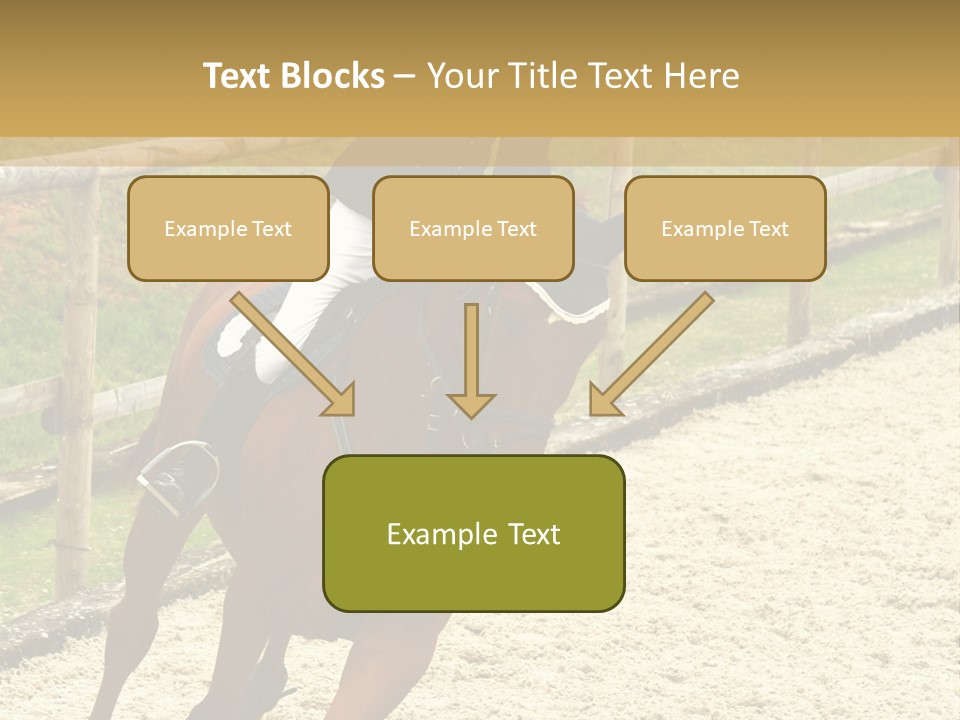 Text Blocks – Your Title Text Here

Example Text

Example Text

Example Text

Example Text